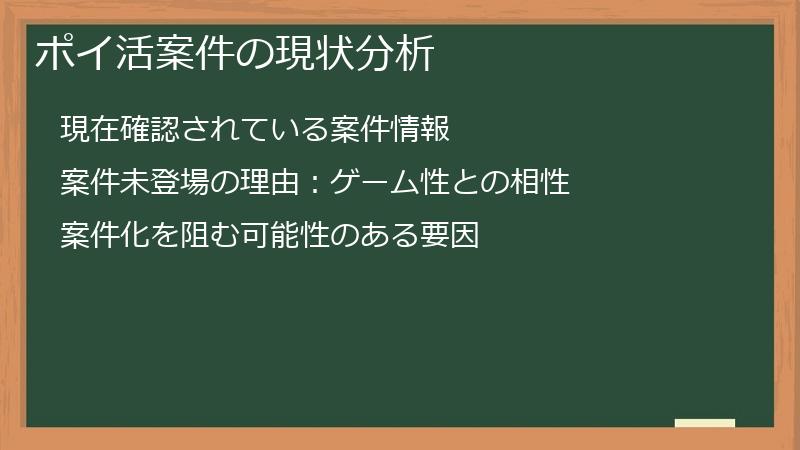 ポイ活案件の現状分析

現在確認されている案件情報

案件未登場の理由：ゲーム性との相性

案件化を阻む可能性のある要因